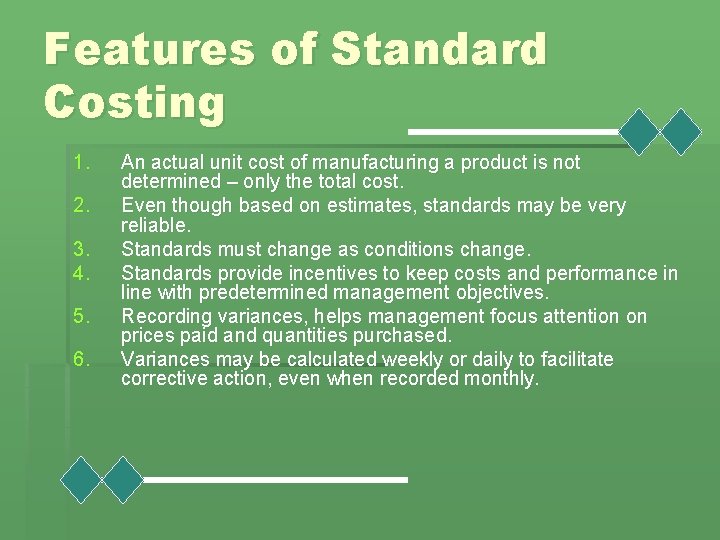 Features of Standard Costing

1. An actual unit cost of manufacturing a product is not determined – only the total cost.
2. Even though based on estimates, standards may be very reliable.
3. Standards must change as conditions change.
4. Standards provide incentives to keep costs and performance in line with predetermined management objectives.
5. Recording variances, helps management focus attention on prices paid and quantities purchased.
6. Variances may be calculated weekly or daily to facilitate corrective action, even when recorded monthly.